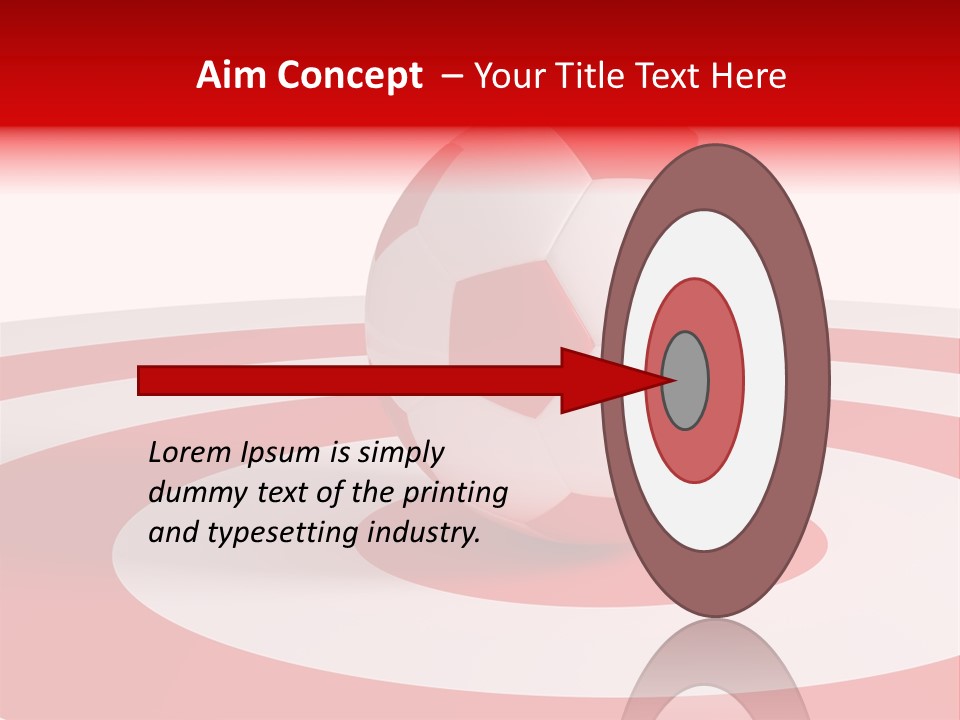 Aim Concept – Your Title Text Here

Lorem Ipsum is simply dummy text of the printing and typesetting industry.